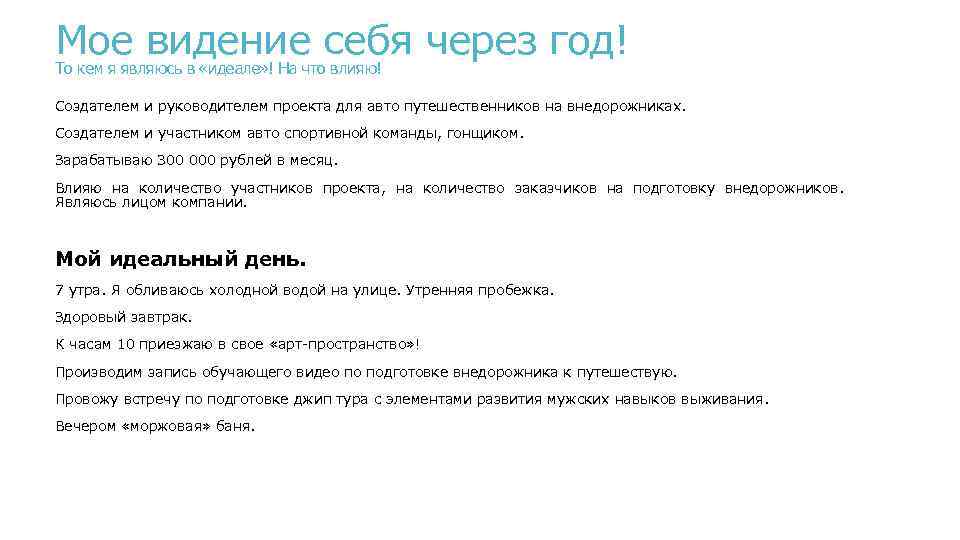 Мое видение себя через год!
То кем я являюсь в «идеале»! На что влияю!

Создателем и руководителем проекта для авто путешественников на внедорожниках.

Создателем и участником авто спортивной команды, гонщиком.

Зарабатываю 300 000 рублей в месяц.

Влияю на количество участников проекта, на количество заказчиков на подготовку внедорожников. Являюсь лицом компании.

Мой идеальный день.

7 утра. Я обливаюсь холодной водой на улице. Утренняя пробежка.

Здоровый завтрак.

К часам 10 приезжаю в свое «арт-пространство»!

Производим запись обучающего видео по подготовке внедорожника к путешествую.

Провожу встречу по подготовке джип тура с элементами развития мужских навыков выживания.

Вечером «моржовая» баня.